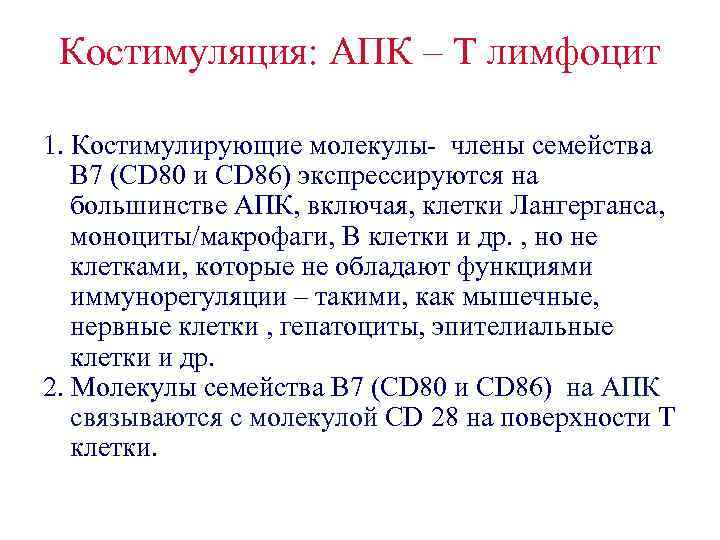 Костимуляция: АПК – Т лимфоцит

1. Костимулирующие молекулы- члены семейства В7 (CD80 и CD86) экспрессируются на большинстве АПК, включая, клетки Лангерганса, моноциты/макрофаги, В клетки и др. , но не клетками, которые не обладают функциями иммунорегуляции – такими, как мышечные, нервные клетки , гепатоциты, эпителиальные клетки и др.
2. Молекулы семейства В7 (CD80 и CD86) на АПК связываются с молекулой CD 28 на поверхности Т клетки.